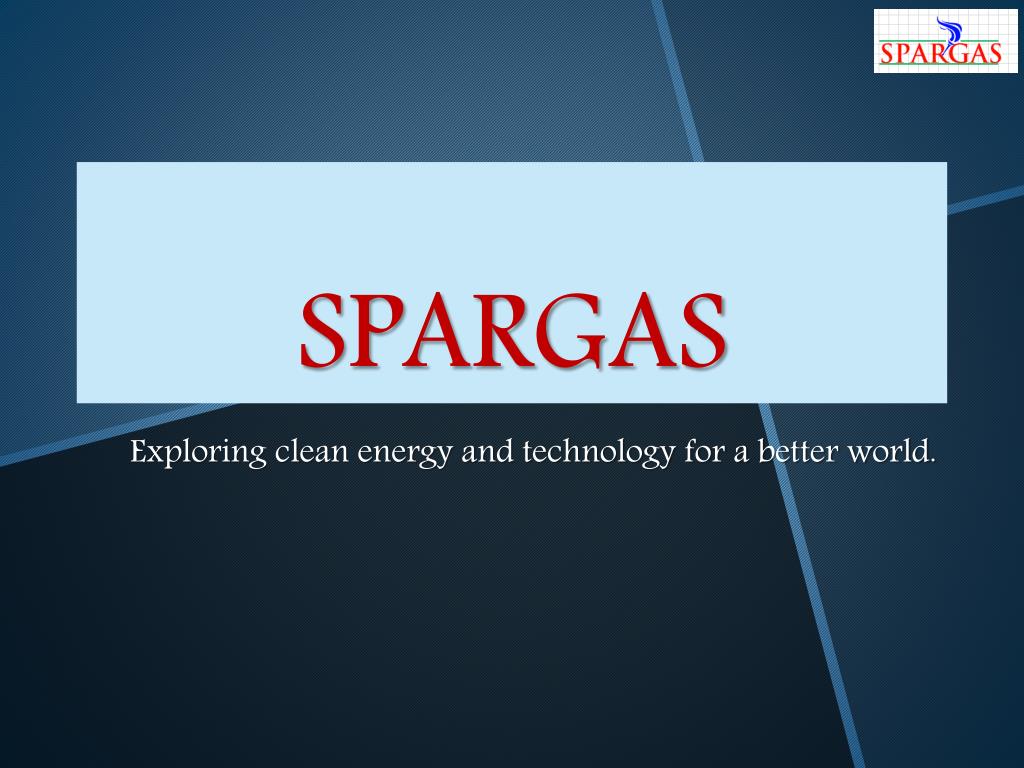 SPARGAS

SPARGAS

Exploring clean energy and technology for a better world.